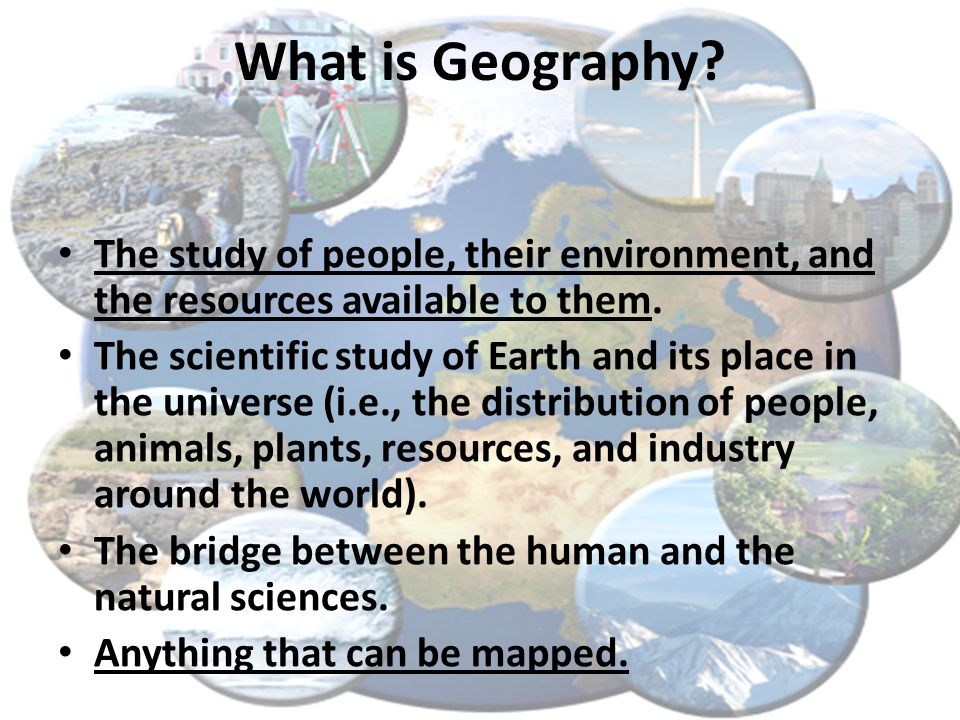 What is Geography?

• The study of people, their environment, and the resources available to them.
• The scientific study of Earth and its place in the universe (i.e., the distribution of people, animals, plants, resources, and industry around the world).
• The bridge between the human and the natural sciences.
• Anything that can be mapped.